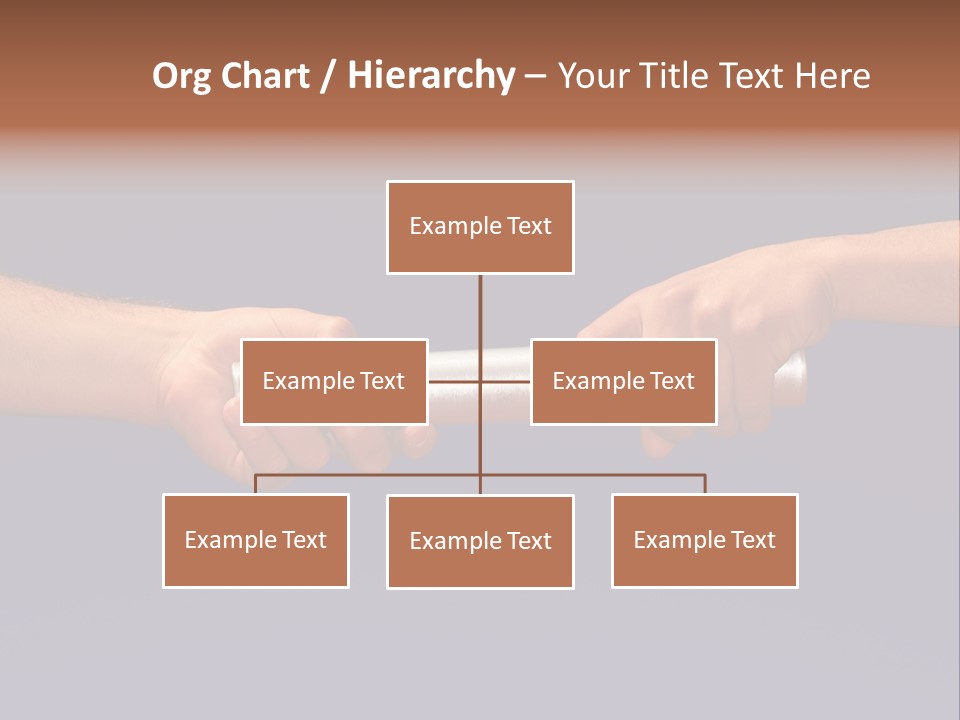 Org Chart / Hierarchy – Your Title Text Here

Example Text

Example Text

Example Text

Example Text

Example Text

Example Text